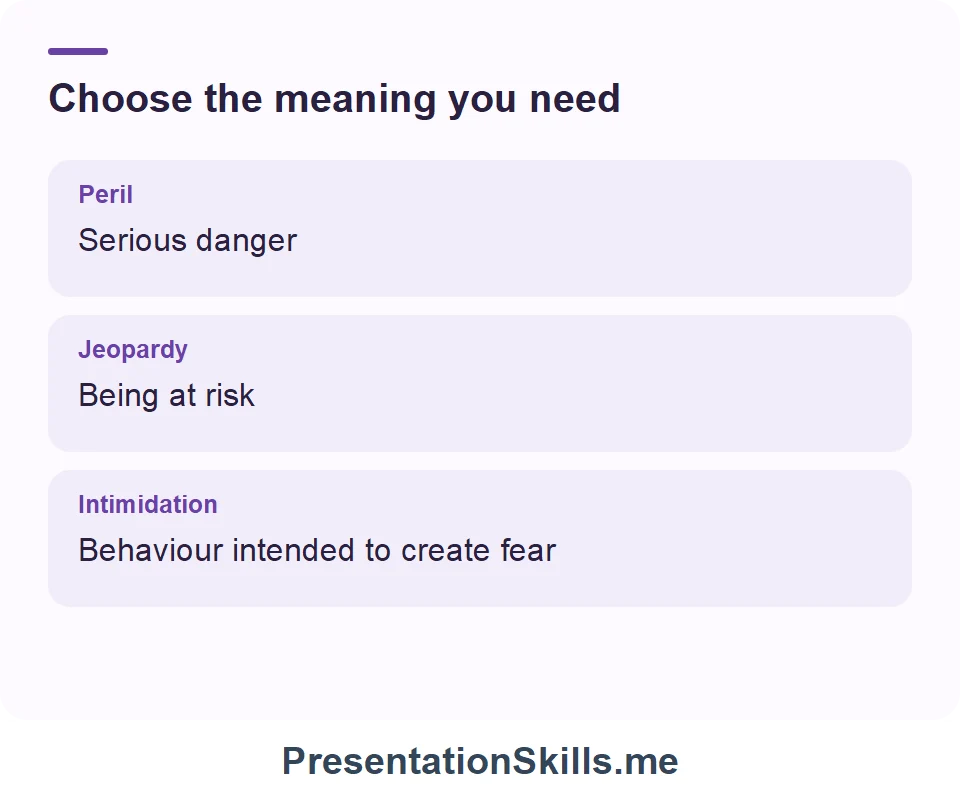 Choose the meaning you need

Peril
Serious danger

Jeopardy
Being at risk

Intimidation
Behaviour intended to create fear

PresentationSkills.me